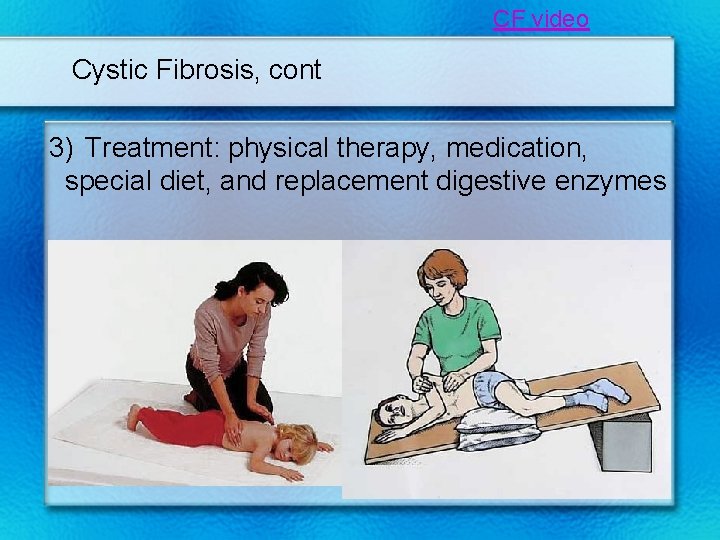 CF video

Cystic Fibrosis, cont

3) Treatment: physical therapy, medication, special diet, and replacement digestive enzymes